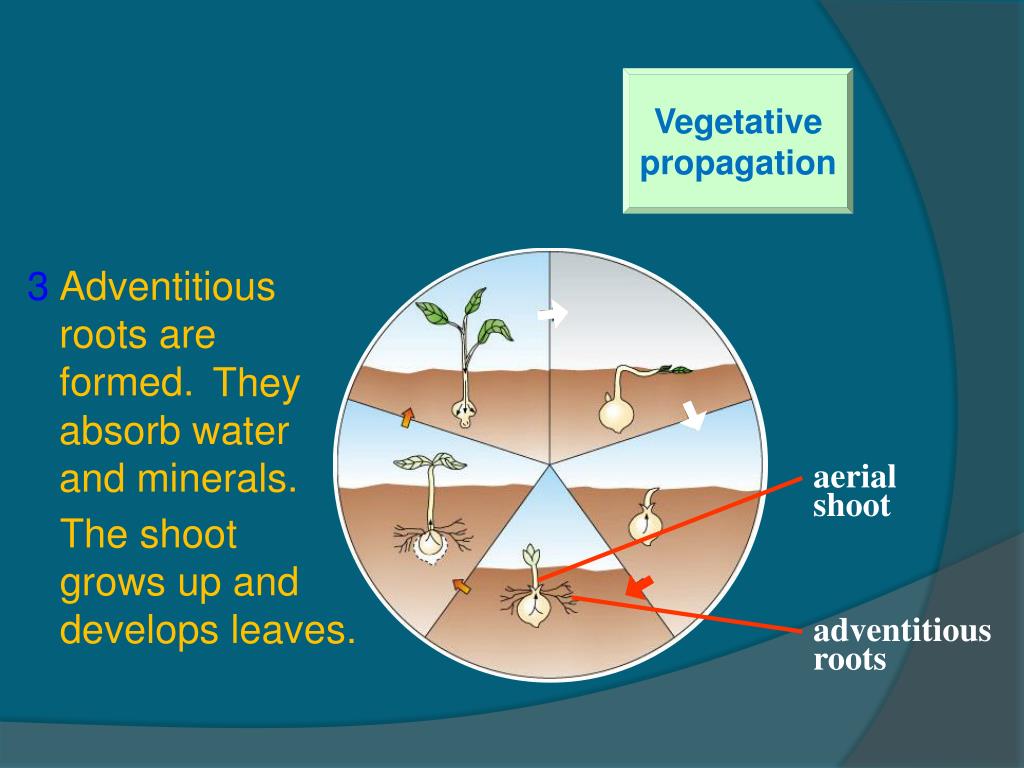 Vegetative propagation

3 Adventitious roots are formed. They absorb water and minerals.

The shoot grows up and develops leaves.

aerial shoot

adventitious roots